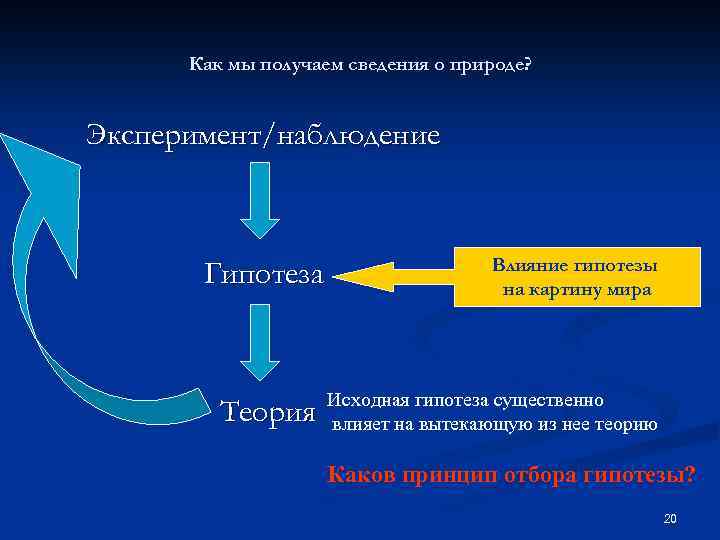 Как мы получаем сведения о природе?

Эксперимент/наблюдение

Гипотеза

Влияние гипотезы на картину мира

Теория

Исходная гипотеза существенно влияет на вытекающую из нее теорию

Каков принцип отбора гипотезы?

20